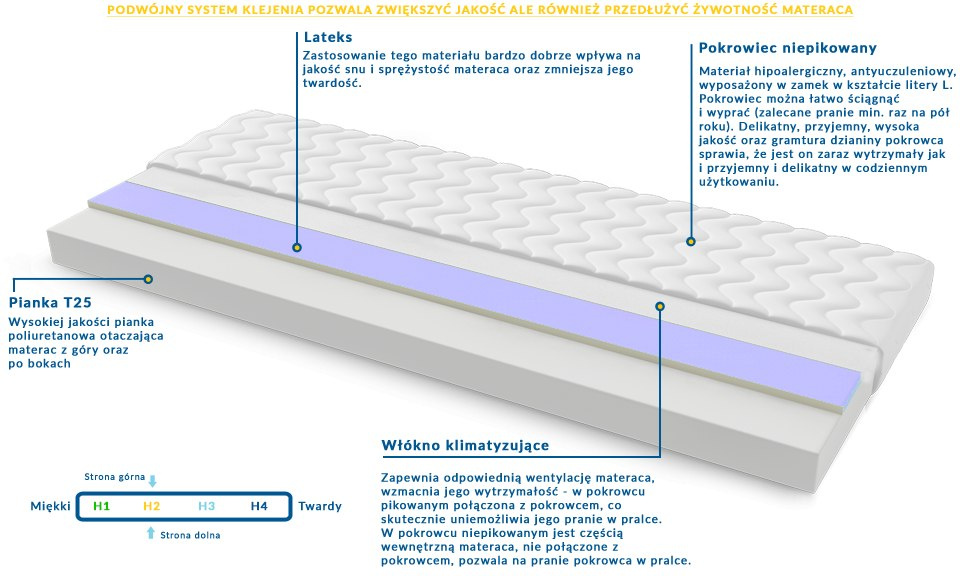 PODWÓJNY SYSTEM KLEJENIA POZWALA ZWIĘKSZYĆ JAKOŚĆ ALE RÓWNIEŻ PRZEDŁUŻYĆ ŻYWOTNOŚĆ MATERACA

Lateks
Zastosowanie tego materiału bardzo dobrze wpływa na jakość snu i sprężystość materaca oraz zmniejsza jego twardość.

Pokrowiec niepikowany
Materiał hipoalergiczny, antyuczuleniowy, wyposażony w zamek w kształcie litery L. Pokrowiec można łatwo ściągnąć i wyprać (zalecane pranie min. raz na pół roku). Delikatny, przyjemny, wysoka jakość oraz gramtura dzianiny pokrowca sprawia, że jest on zaraz wytrzymały jak i przyjemny i delikatny w codziennym użytkowaniu.

Pianka T25
Wysokiej jakości pianka poliuretanowa otaczająca materac z góry oraz po bokach

Włókno klimatyzujące
Zapewnia odpowiednią wentylację materaca, wzmacnia jego wytrzymałość - w pokrowcu pikowanym połączona z pokrowcem, co skutecznie uniemożliwia jego pranie w pralce. W pokrowcu niepikowanym jest częścią wewnętrzną materaca, nie połączone z pokrowcem, pozwala na pranie pokrowca w pralce.

Strona górna
Miękki H1 H2 H3 H4 Twardy
Strona dolna